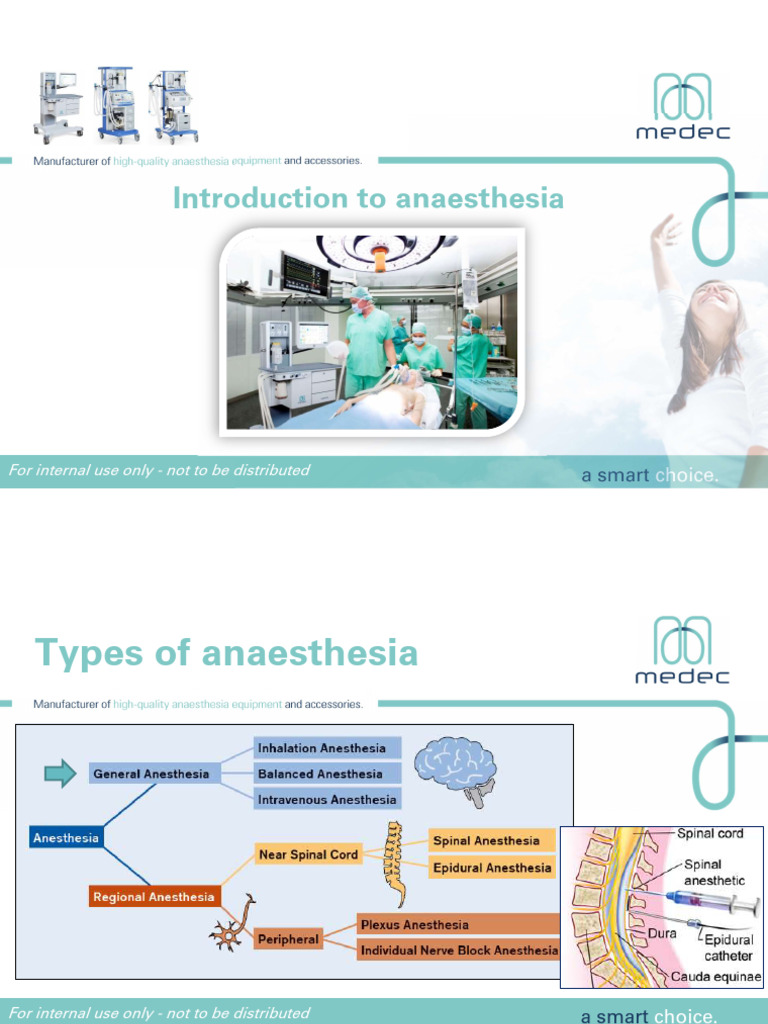 medec

Manufacturer of high-quality anaesthesia equipment and accessories.

Introduction to anaesthesia

For internal use only - not to be distributed

a smart choice.

Types of anaesthesia

medec

Manufacturer of high-quality anaesthesia equipment and accessories.

Anesthesia

General Anesthesia

Inhalation Anesthesia

Balanced Anesthesia

Intravenous Anesthesia

Regional Anesthesia

Near Spinal Cord

Spinal Anesthesia

Epidural Anesthesia

Peripheral

Plexus Anesthesia

Individual Nerve Block Anesthesia

Spinal cord

Spinal anesthetic

Dura

Epidural catheter

Cauda equinae

For internal use only - not to be distributed

a smart choice.